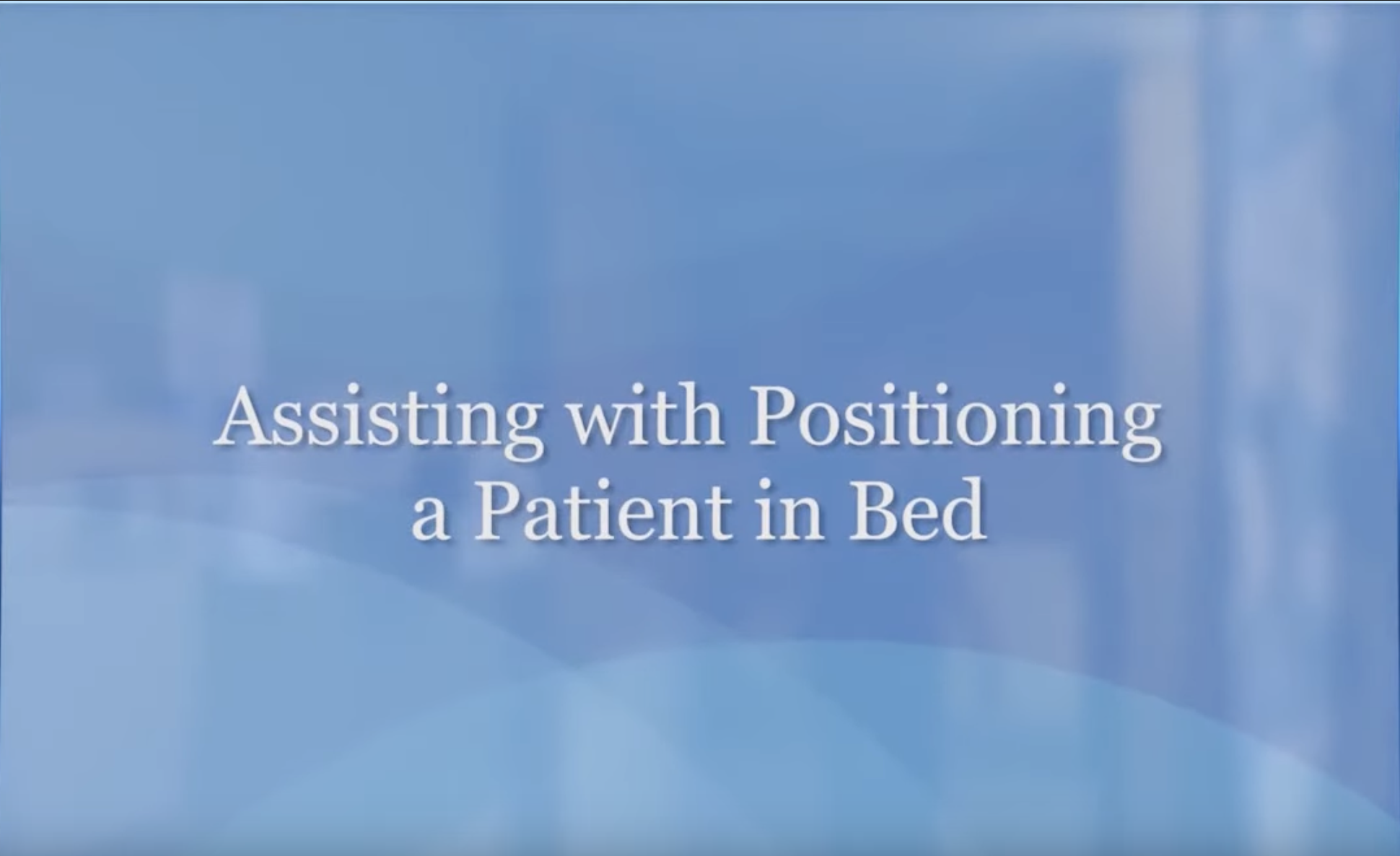 Assisting with Positioning a Patient in Bed